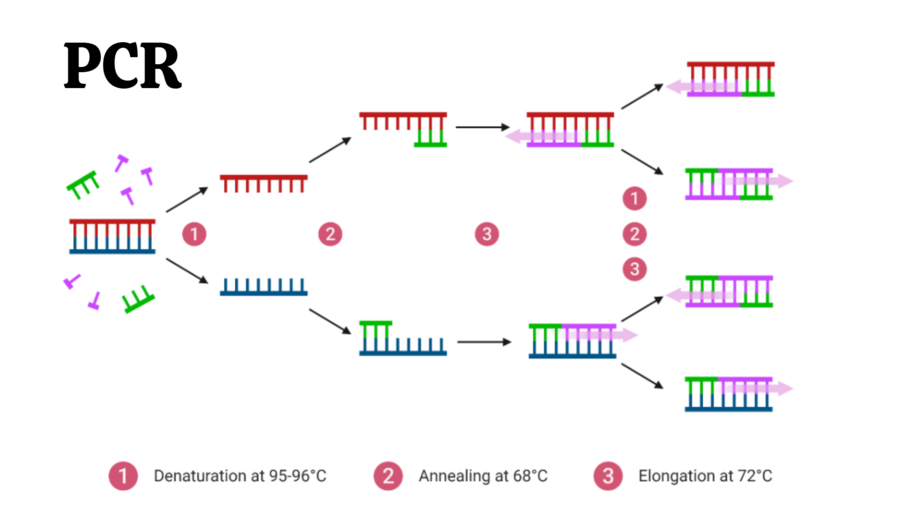 PCR

1

2

3

1
2
3

1 Denaturation at 95-96°C
2 Annealing at 68°C
3 Elongation at 72°C